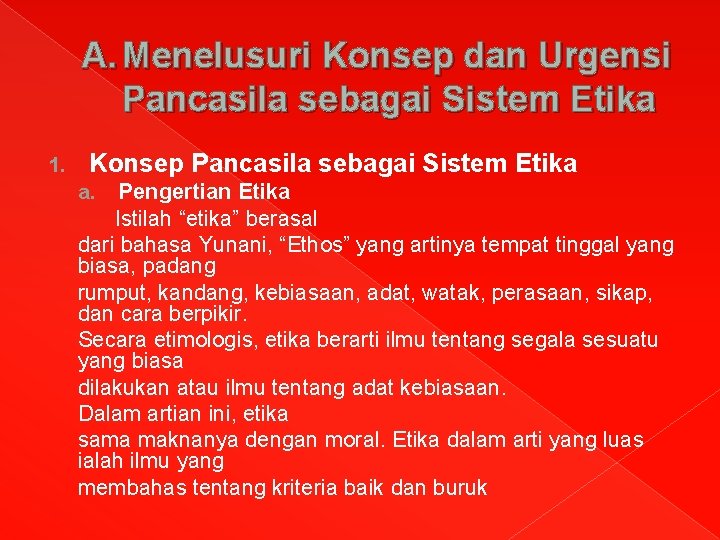 A. Menelusuri Konsep dan Urgensi Pancasila sebagai Sistem Etika

1. Konsep Pancasila sebagai Sistem Etika

a. Pengertian Etika

Istilah “etika” berasal

dari bahasa Yunani, “Ethos” yang artinya tempat tinggal yang biasa, padang

rumput, kandang, kebiasaan, adat, watak, perasaan, sikap, dan cara berpikir.

Secara etimologis, etika berarti ilmu tentang segala sesuatu yang biasa

dilakukan atau ilmu tentang adat kebiasaan.

Dalam artian ini, etika

sama maknanya dengan moral. Etika dalam arti yang luas ialah ilmu yang

membahas tentang kriteria baik dan buruk